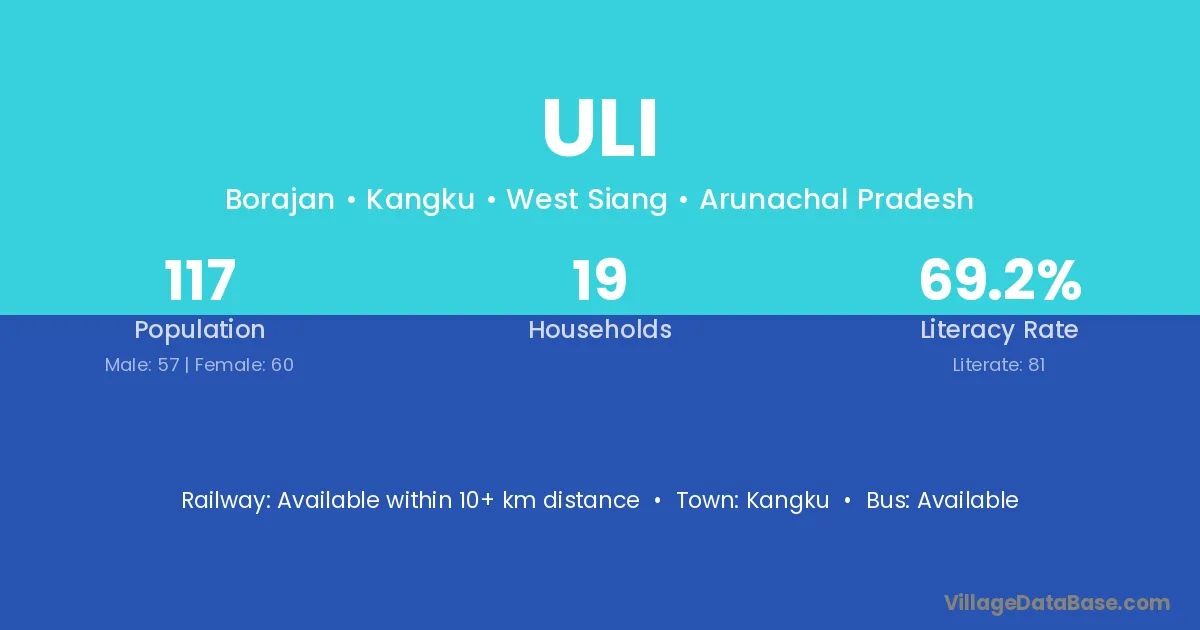 ULI

Borajan • Kangku • West Siang • Arunachal Pradesh

117
Population
Male: 57 | Female: 60

19
Households

69.2%
Literacy Rate
Literate: 81

Railway: Available within 10+ km distance • Town: Kangku • Bus: Available

VillageDataBase.com